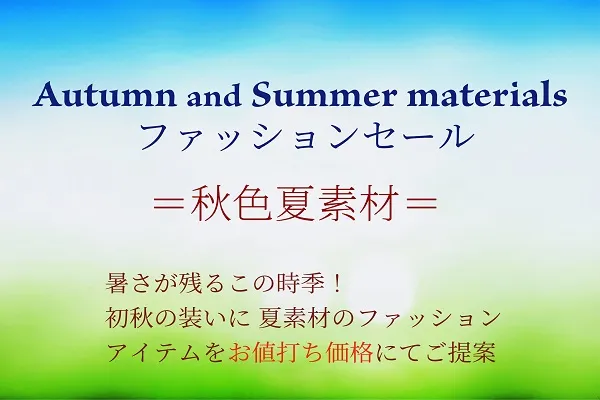 Autumn and Summer materials
ファッションセール

＝秋色夏素材＝

暑さが残るこの時季！
初秋の装いに 夏素材のファッション
アイテムをお値打ち価格にてご提案